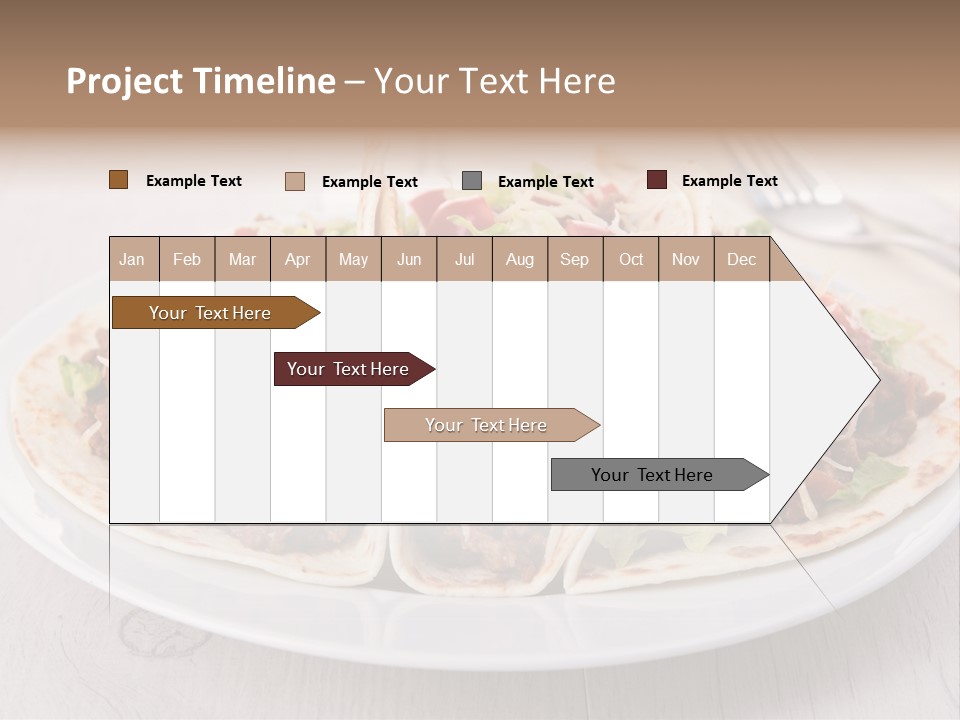 Project Timeline – Your Text Here

Example Text
Example Text
Example Text
Example Text

| Jan | Feb | Mar | Apr | May | Jun | Jul | Aug | Sep | Oct | Nov | Dec |
|---|---|---|---|---|---|---|---|---|---|---|---|

Your Text Here

Your Text Here

Your Text Here

Your Text Here